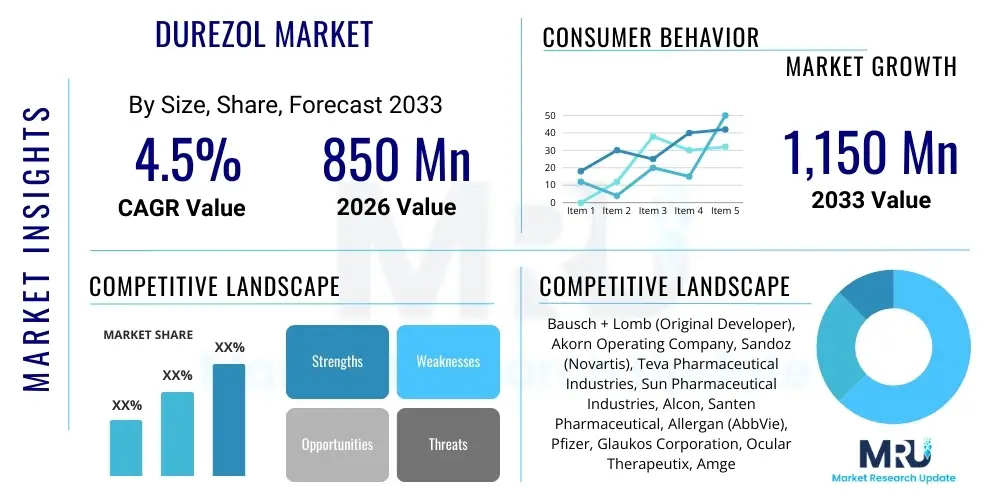 MARKET INSIGHTS

DUREZOL MARKET

By Size, Share, Forecast 2033

4.5%
CAGR Value

850 Mn
2026 Value

CONSUMER BEHAVIOR

MARKET GROWTH

50
40
30
20
10
0
Item 1 Item 2 Item 3 Item 4 Item 5

1,150 Mn
2033 Value

COMPETITIVE LANDSCAPE

MARKET SHARE

XX%
XX%
XX%

Strengths
Weaknesses
Opportunities
Threats

COMPETITIVE LANDSCAPE

Bausch + Lomb (Original Developer), Akorn Operating Company, Sandoz (Novartis), Teva Pharmaceutical Industries, Sun Pharmaceutical Industries, Alcon, Santen Pharmaceutical, Allergan (AbbVie), Pfizer, Glaukos Corporation, Ocular Therapeutix, Amge

MRU
Market Research Update